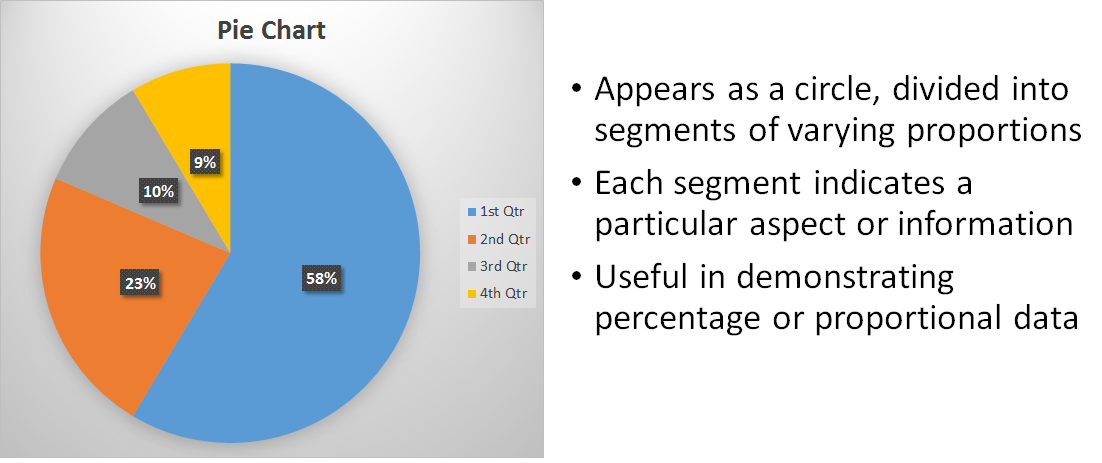 Pie Chart

9%

10%

23%

58%

1st Qtr
2nd Qtr
3rd Qtr
4th Qtr

• Appears as a circle, divided into segments of varying proportions
• Each segment indicates a particular aspect or information
• Useful in demonstrating percentage or proportional data